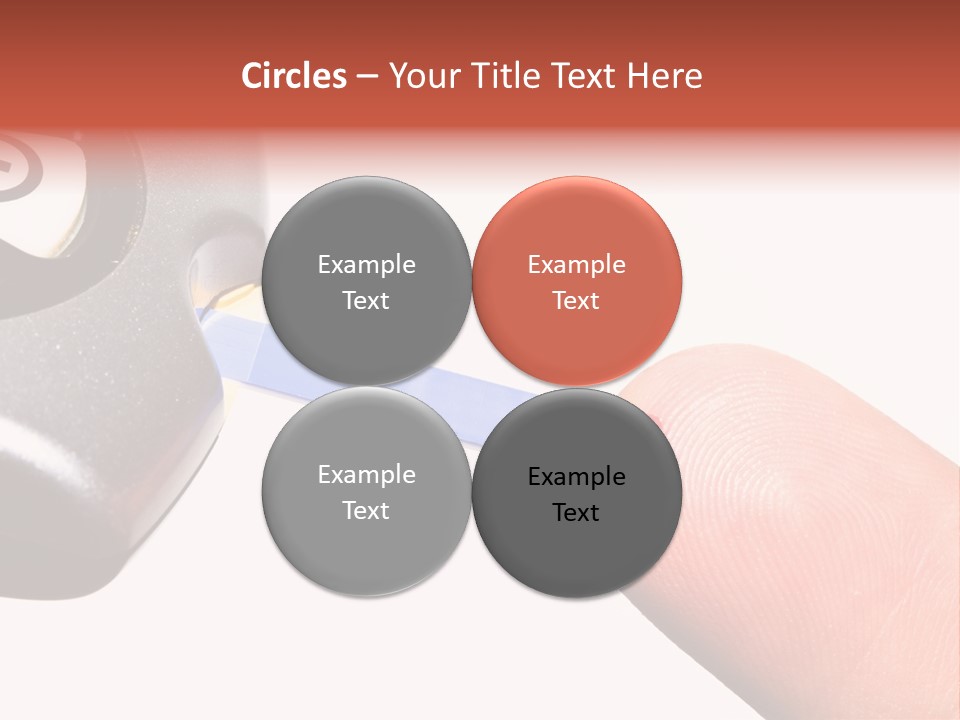 Circles – Your Title Text Here

Example Text

Example Text

Example Text

Example Text